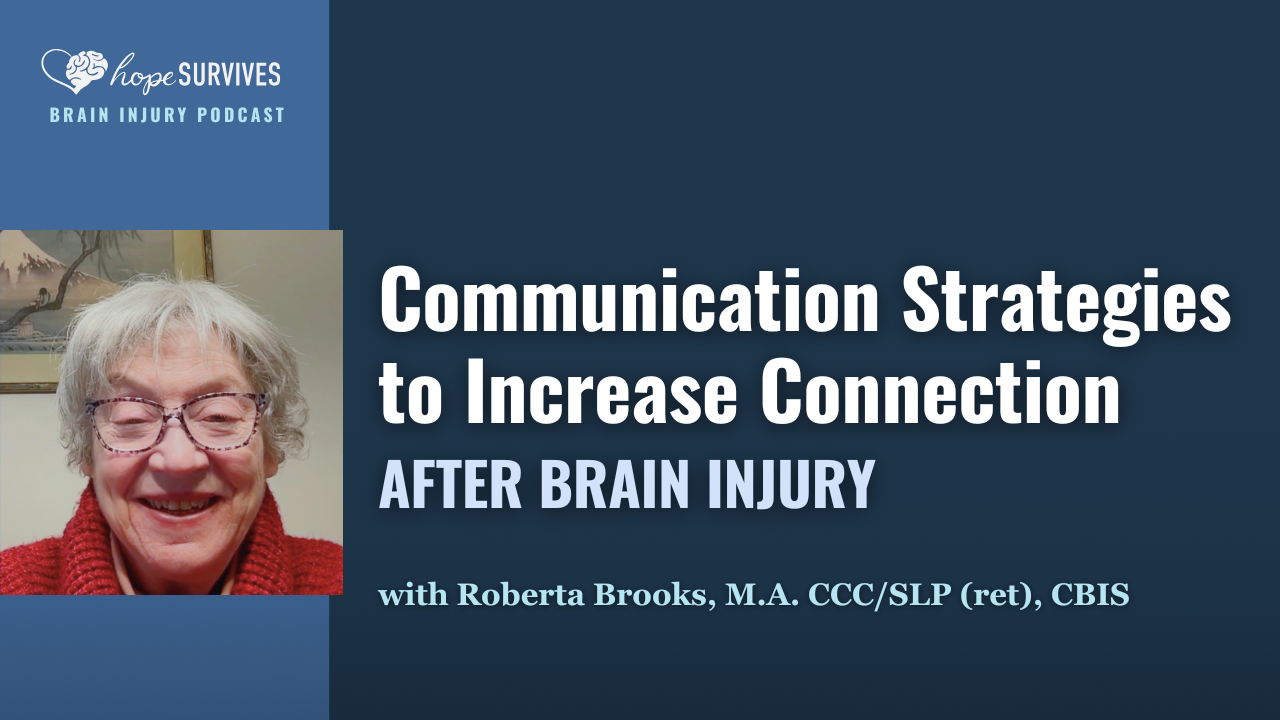 hope SURVIVES
BRAIN INJURY PODCAST

Communication Strategies to Increase Connection
AFTER BRAIN INJURY

with Roberta Brooks, M.A. CCC/SLP (ret), CBIS